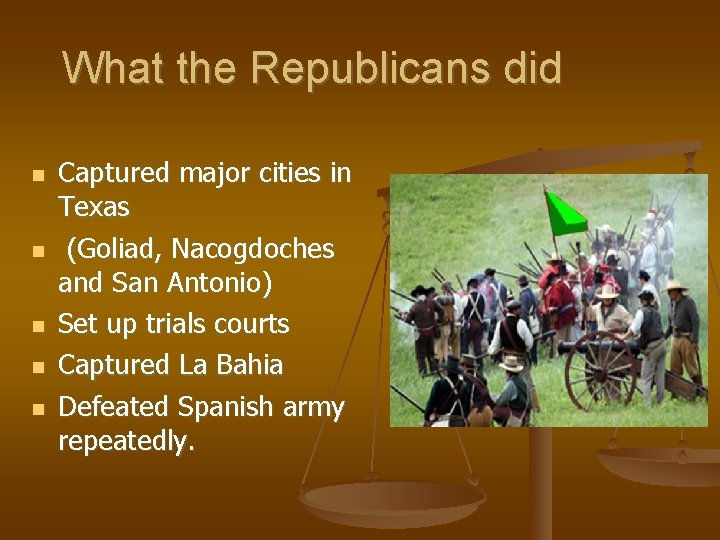 What the Republicans did

- Captured major cities in Texas
- (Goliad, Nacogdoches and San Antonio)
- Set up trials courts
- Captured La Bahia
- Defeated Spanish army repeatedly.